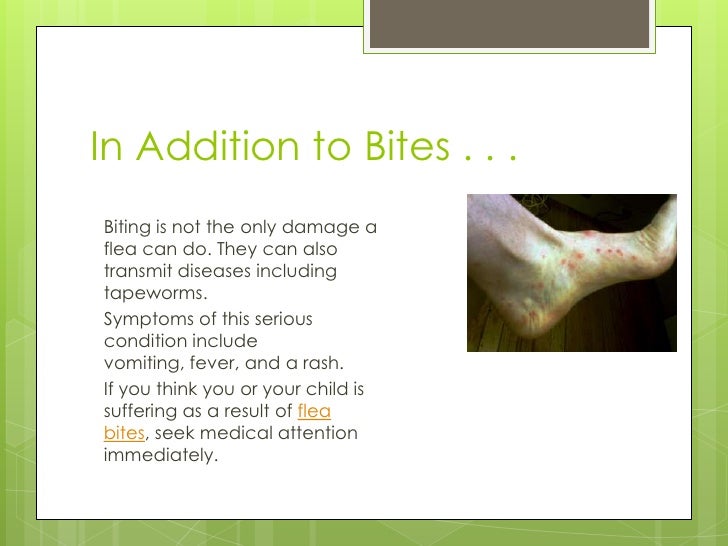 In Addition to Bites . . .

Biting is not the only damage a flea can do. They can also transmit diseases including tapeworms.

Symptoms of this serious condition include vomiting, fever, and a rash.

If you think you or your child is suffering as a result of flea bites, seek medical attention immediately.